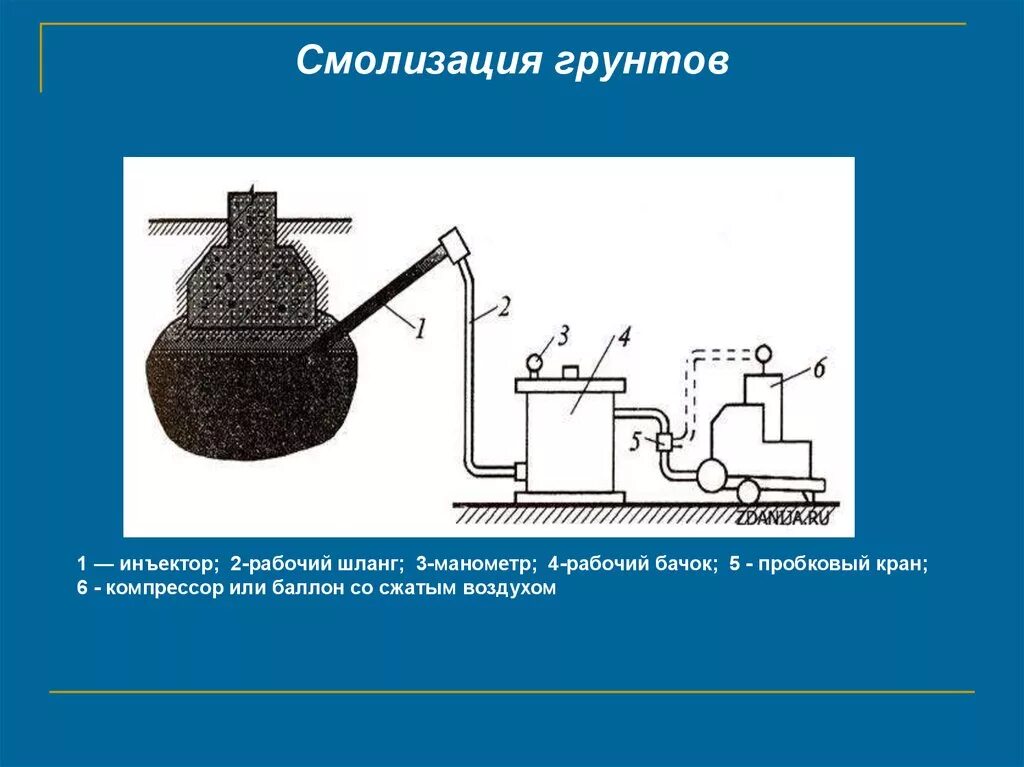 Смолизация грунтов

1
2
3
4
5
6
ZDANIJA.RU

1 — инъектор; 2-рабочий шланг; 3-манометр; 4-рабочий бачок; 5 - пробковый кран; 6 - компрессор или баллон со сжатым воздухом